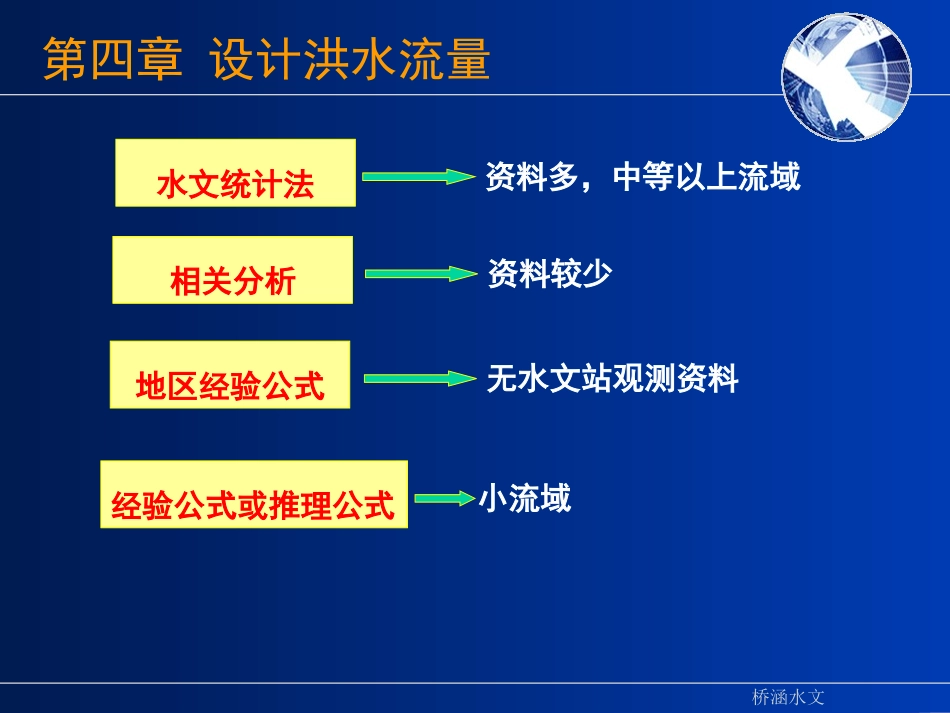 第四章 设计洪水流量

水文统计法

资料多，中等以上流域

相关分析

资料较少

地区经验公式

无水文站观测资料

经验公式或推理公式

小流域

桥涵水文